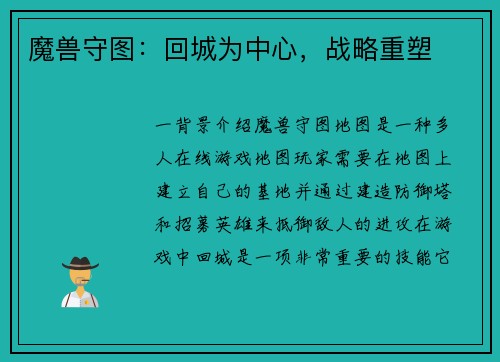 魔兽守图：回城为中心，战略重塑

一背景介绍魔兽守图地图是一种多人在线游戏地图玩家需要在地图上建立自己的基地并通过建造防御塔和招募英雄来抵御敌人的进攻在游戏中回城是一项非常重要的技能它